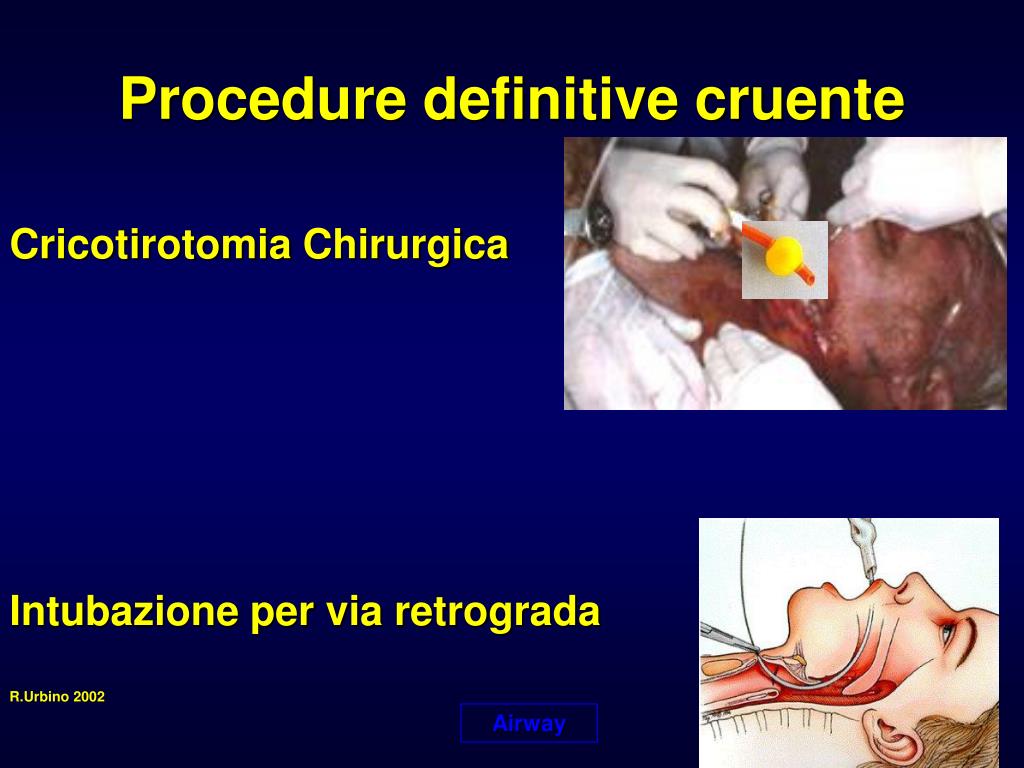 Procedure definitive cruente

Cricotirotomia Chirurgica

Intubazione per via retrograda

R.Urbino 2002

Airway